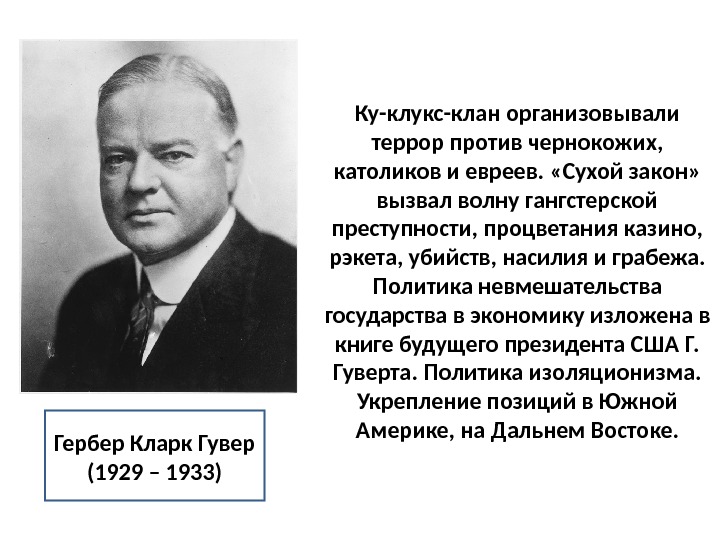 Ку-клукс-клан организовывали террор против чернокожих, католиков и евреев. «Сухой закон» вызвал волну гангстерской преступности, процветания казино, рэкета, убийств, насилия и грабежа. Политика невмешательства государства в экономику изложена в книге будущего президента США Г. Гуверта. Политика изоляционизма. Укрепление позиций в Южной Америке, на Дальнем Востоке.

Гербер Кларк Гувер
(1929 – 1933)